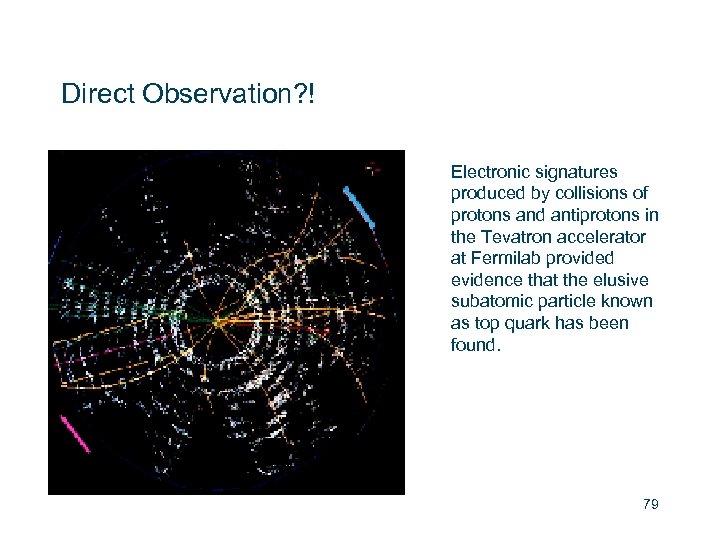 Direct Observation?!

Electronic signatures produced by collisions of protons and antiprotons in the Tevatron accelerator at Fermilab provided evidence that the elusive subatomic particle known as top quark has been found.

79